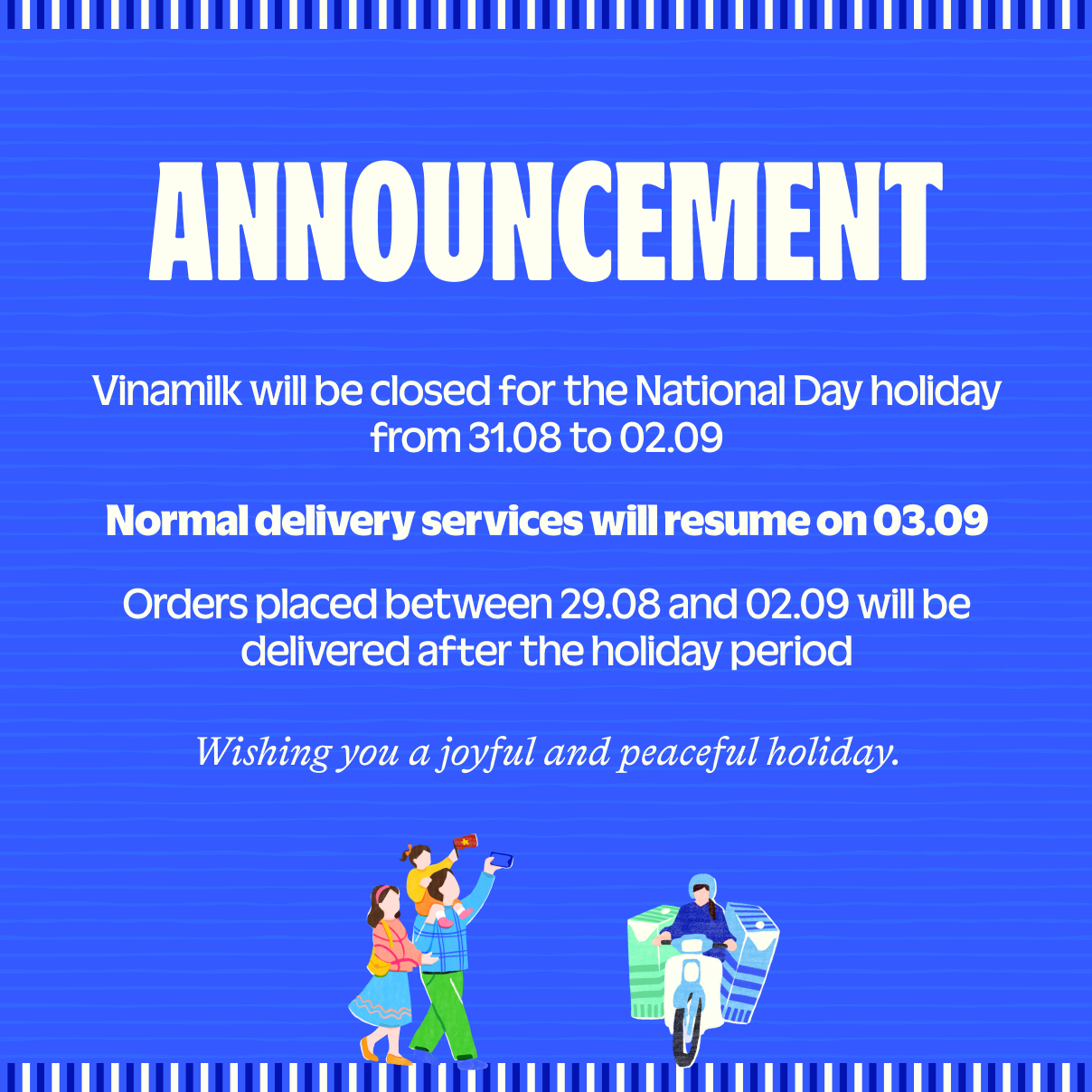 ANNOUNCEMENT

Vinamilk will be closed for the National Day holiday from 31.08 to 02.09

Normal delivery services will resume on 03.09

Orders placed between 29.08 and 02.09 will be delivered after the holiday period

Wishing you a joyful and peaceful holiday.